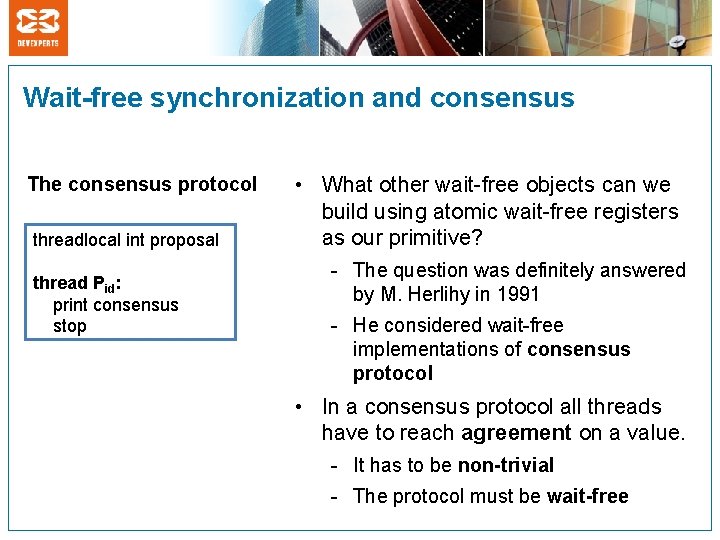 DEVEXPERTS

Wait-free synchronization and consensus

The consensus protocol

threadlocal int proposal

thread $P_{id}$:
print consensus
stop

• What other wait-free objects can we build using atomic wait-free registers as our primitive?
- The question was definitely answered by M. Herlihy in 1991
- He considered wait-free implementations of consensus protocol

• In a consensus protocol all threads have to reach agreement on a value.
- It has to be non-trivial
- The protocol must be wait-free